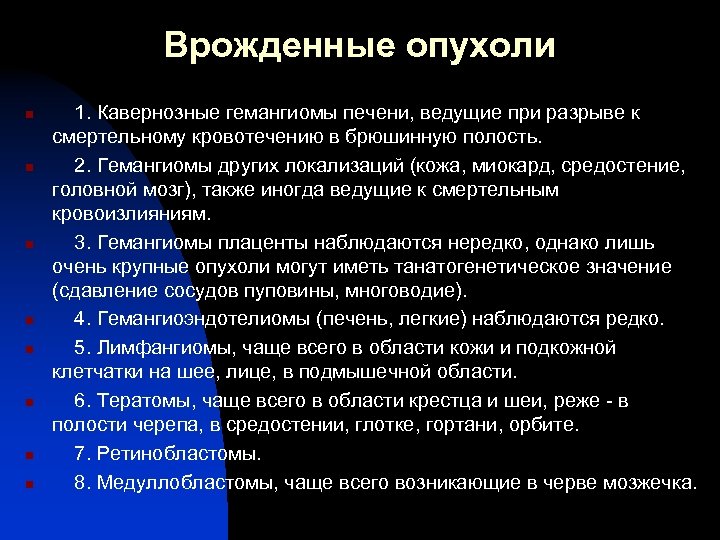 Врожденные опухоли

1. Кавернозные гемангиомы печени, ведущие при разрыве к смертельному кровотечению в брюшинную полость.

2. Гемангиомы других локализаций (кожа, миокард, средостение, головной мозг), также иногда ведущие к смертельным кровоизлияниям.

3. Гемангиомы плаценты наблюдаются нередко, однако лишь очень крупные опухоли могут иметь танатогенетическое значение (сдавление сосудов пуповины, многоводие).

4. Гемангиоэндотелиомы (печень, легкие) наблюдаются редко.

5. Лимфангиомы, чаще всего в области кожи и подкожной клетчатки на шее, лице, в подмышечной области.

6. Тератомы, чаще всего в области крестца и шеи, реже - в полости черепа, в средостении, глотке, гортани, орбите.

7. Ретинобластомы.

8. Медуллобластомы, чаще всего возникающие в черве мозжечка.